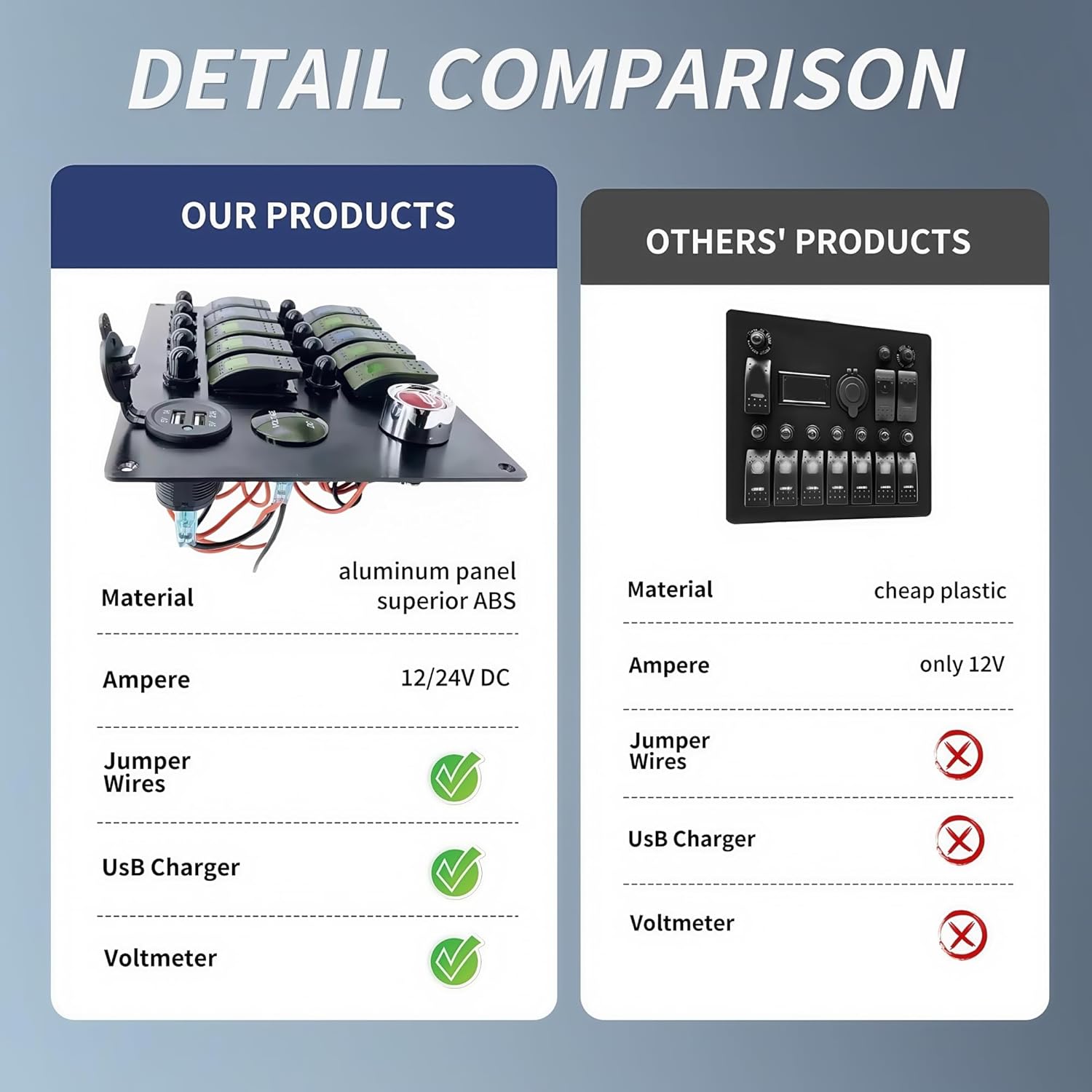 DETAIL COMPARISON

OUR PRODUCTS

Material aluminum panel superior ABS

Ampere 12/24V DC

Jumper Wires

UsB Charger

Voltmeter

OTHERS' PRODUCTS

Material cheap plastic

Ampere only 12V

Jumper Wires

UsB Charger

Voltmeter